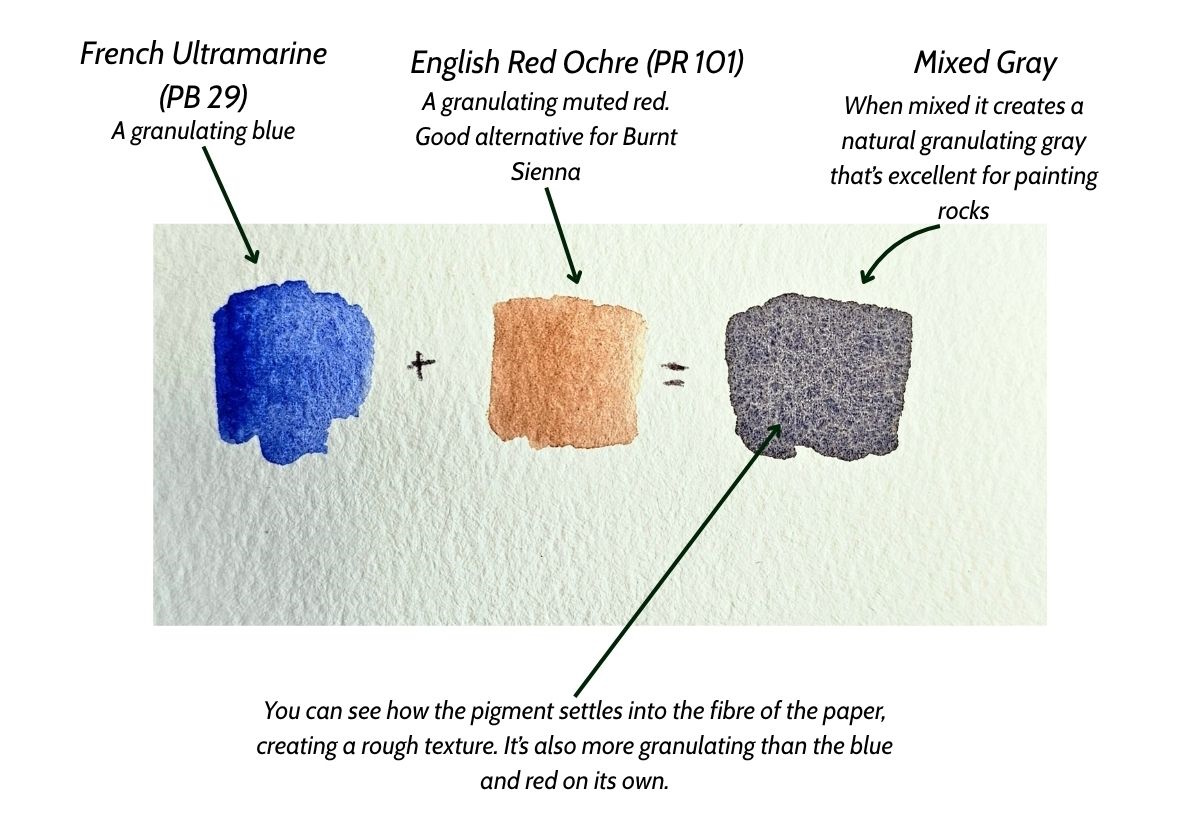 French Ultramarine (PB 29)
A granulating blue

English Red Ochre (PR 101)
A granulating muted red. Good alternative for Burnt Sienna

Mixed Gray
When mixed it creates a natural granulating gray that's excellent for painting rocks

+

=

You can see how the pigment settles into the fibre of the paper, creating a rough texture. It's also more granulating than the blue and red on its own.